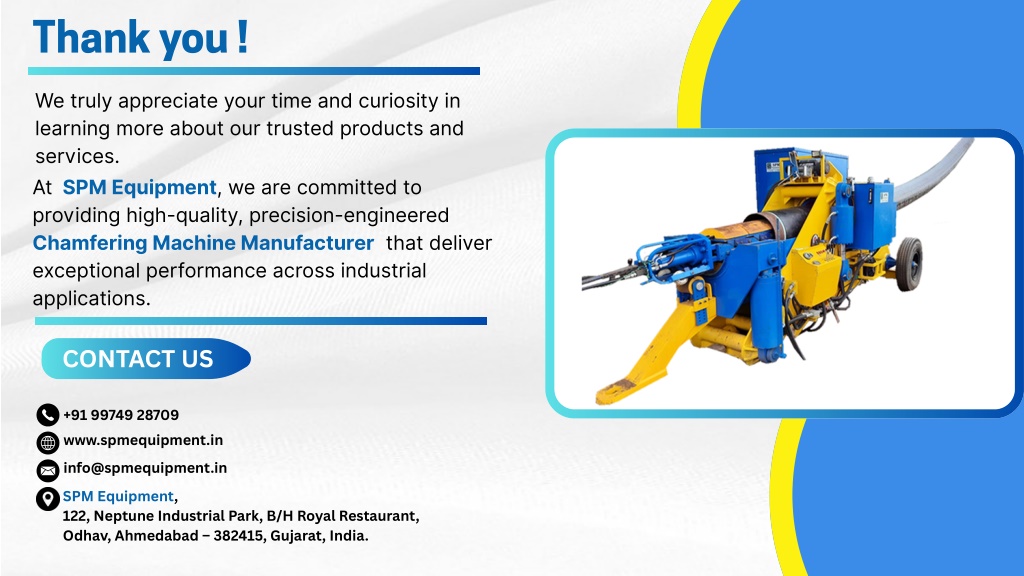 Thank you !

We truly appreciate your time and curiosity in learning more about our trusted products and services.

At SPM Equipment, we are committed to providing high-quality, precision-engineered Chamfering Machine Manufacturer that deliver exceptional performance across industrial applications.

CONTACT US

+91 99749 28709

www.spmequipment.in

info@spmequipment.in

SPM Equipment,
122, Neptune Industrial Park, B/H Royal Restaurant, Odhav, Ahmedabad – 382415, Gujarat, India.